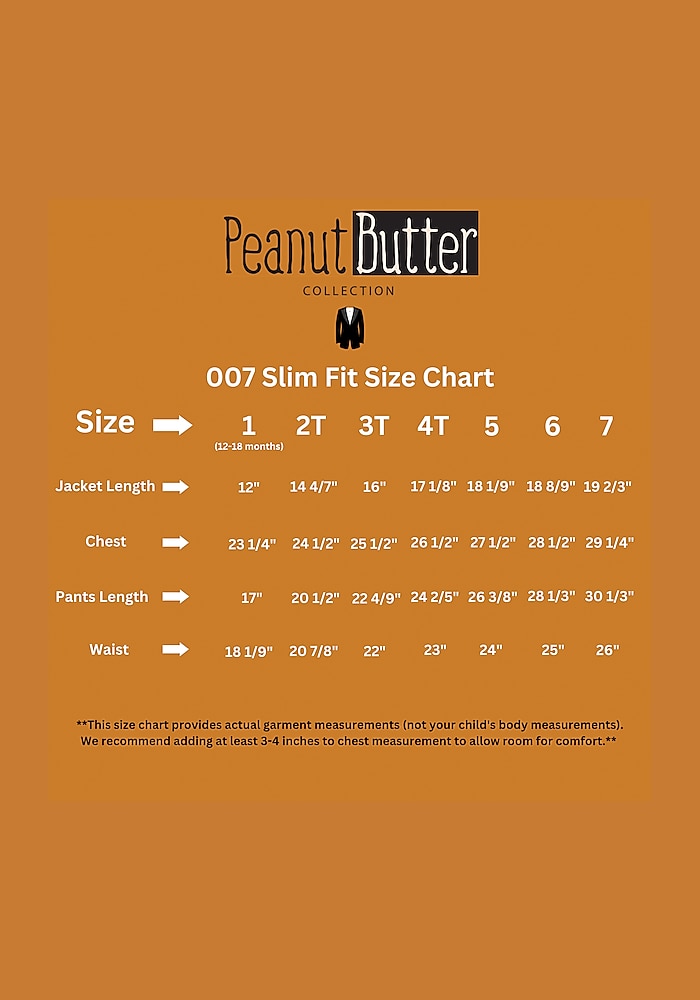 Peanut Butter
COLLECTION

007 Slim Fit Size Chart

| Size | 1 (12-18 months) | 2T | 3T | 4T | 5 | 6 | 7 |
|---|---|---|---|---|---|---|---|
| Jacket Length | 12" | 14 4/7" | 16" | 17 1/8" | 18 1/9" | 18 8/9" | 19 2/3" |
| Chest | 23 1/4" | 24 1/2" | 25 1/2" | 26 1/2" | 27 1/2" | 28 1/2" | 29 1/4" |
| Pants Length | 17" | 20 1/2" | 22 4/9" | 24 2/5" | 26 3/8" | 28 1/3" | 30 1/3" |
| Waist | 18 1/9" | 20 7/8" | 22" | 23" | 24" | 25" | 26" |

**This size chart provides actual garment measurements (not your child's body measurements). We recommend adding at least 3-4 inches to chest measurement to allow room for comfort.**